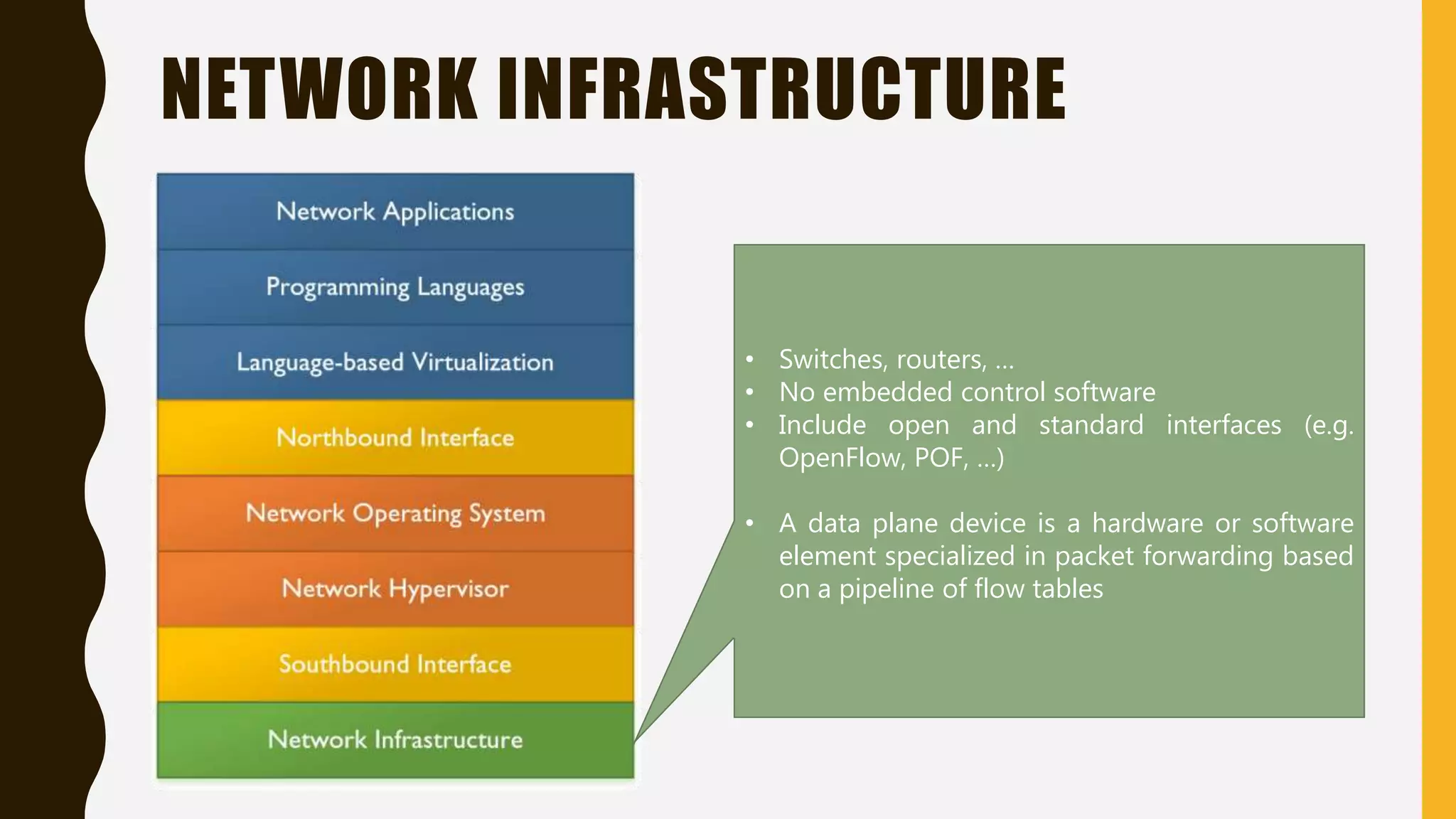 NETWORK INFRASTRUCTURE

Network Applications

Programming Languages

Language-based Virtualization

Northbound Interface

Network Operating System

Network Hypervisor

Southbound Interface

Network Infrastructure

• Switches, routers, ...
• No embedded control software
• Include open and standard interfaces (e.g. OpenFlow, POF, ...)

• A data plane device is a hardware or software element specialized in packet forwarding based on a pipeline of flow tables